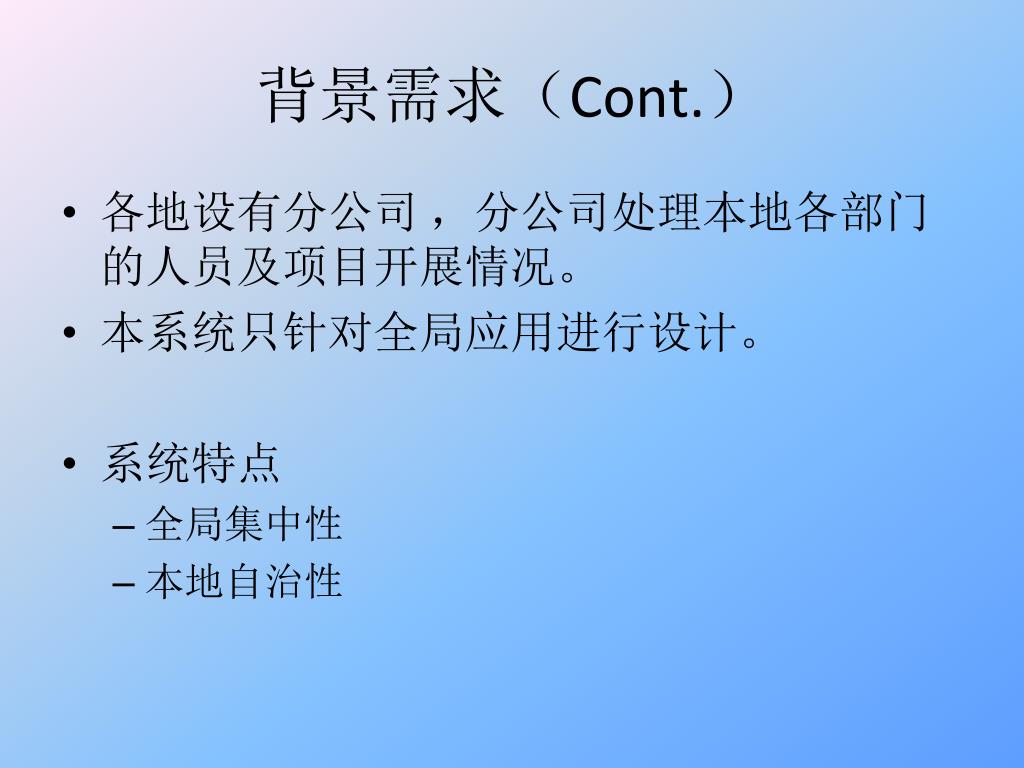 背景需求（Cont.）

• 各地设有分公司，分公司处理本地各部门的人员及项目开展情况。
• 本系统只针对全局应用进行设计。

• 系统特点
– 全局集中性
– 本地自治性